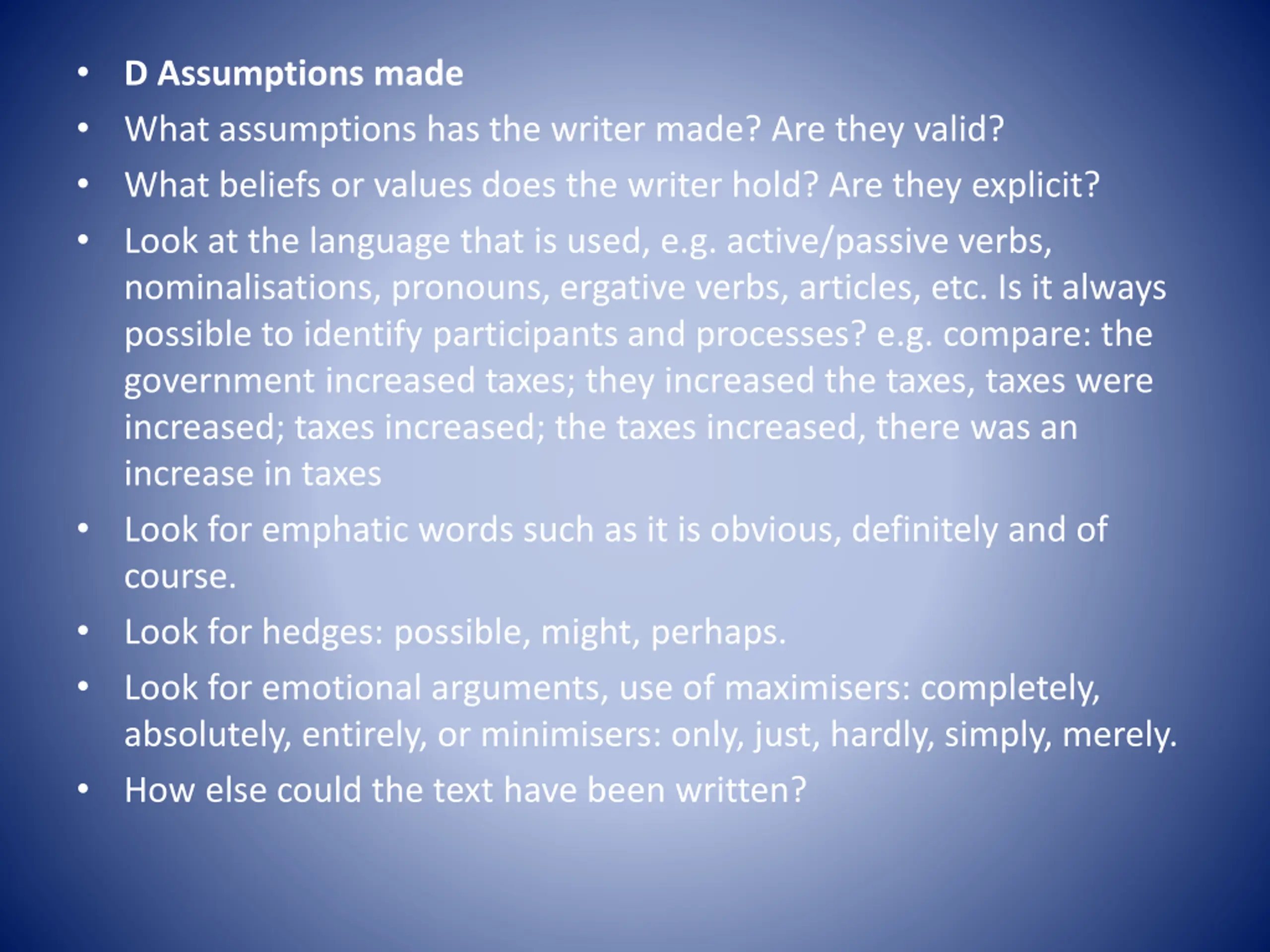 • D Assumptions made
• What assumptions has the writer made? Are they valid?
• What beliefs or values does the writer hold? Are they explicit?
• Look at the language that is used, e.g. active/passive verbs, nominalisations, pronouns, ergative verbs, articles, etc. Is it always possible to identify participants and processes? e.g. compare: the government increased taxes; they increased the taxes, taxes were increased; taxes increased; the taxes increased, there was an increase in taxes
• Look for emphatic words such as it is obvious, definitely and of course.
• Look for hedges: possible, might, perhaps.
• Look for emotional arguments, use of maximisers: completely, absolutely, entirely, or minimisers: only, just, hardly, simply, merely.
• How else could the text have been written?